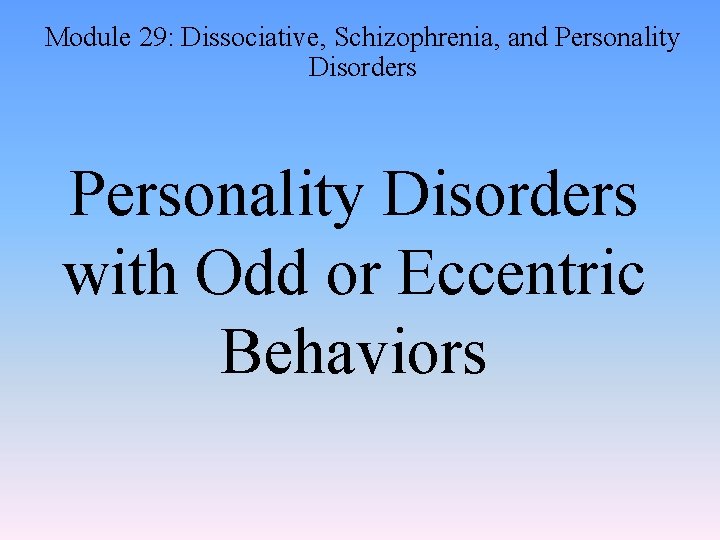 Module 29: Dissociative, Schizophrenia, and Personality Disorders

Personality Disorders with Odd or Eccentric Behaviors